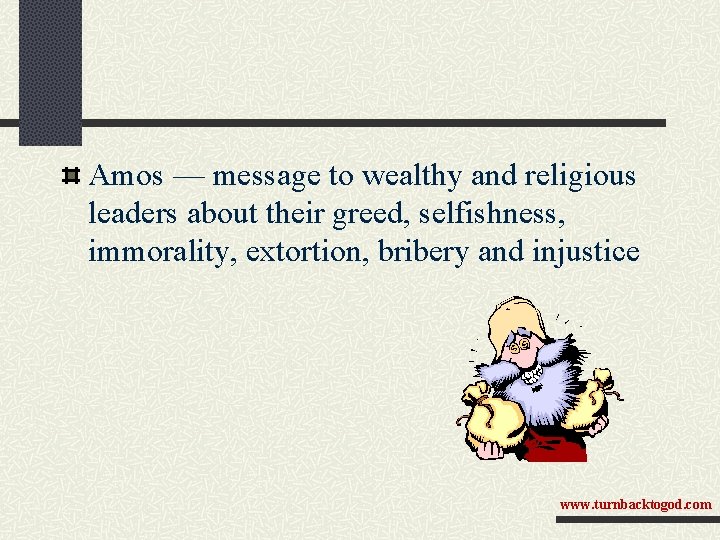 Amos — message to wealthy and religious leaders about their greed, selfishness, immorality, extortion, bribery and injustice

www.turnbacktogod.com